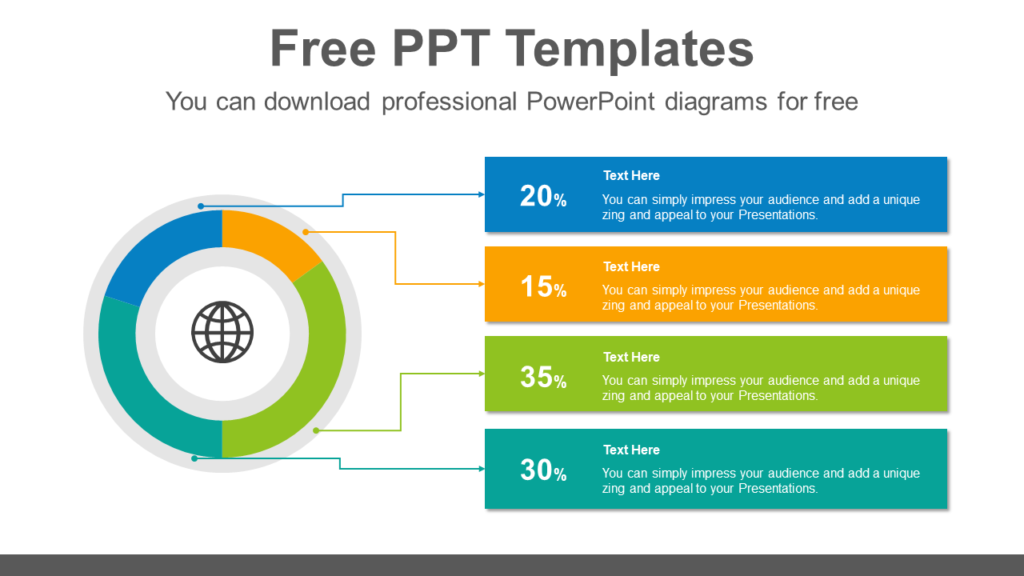 Free PPT Templates

You can download professional PowerPoint diagrams for free

20%

Text Here

You can simply impress your audience and add a unique zing and appeal to your Presentations.

15%

Text Here

You can simply impress your audience and add a unique zing and appeal to your Presentations.

35%

Text Here

You can simply impress your audience and add a unique zing and appeal to your Presentations.

30%

Text Here

You can simply impress your audience and add a unique zing and appeal to your Presentations.